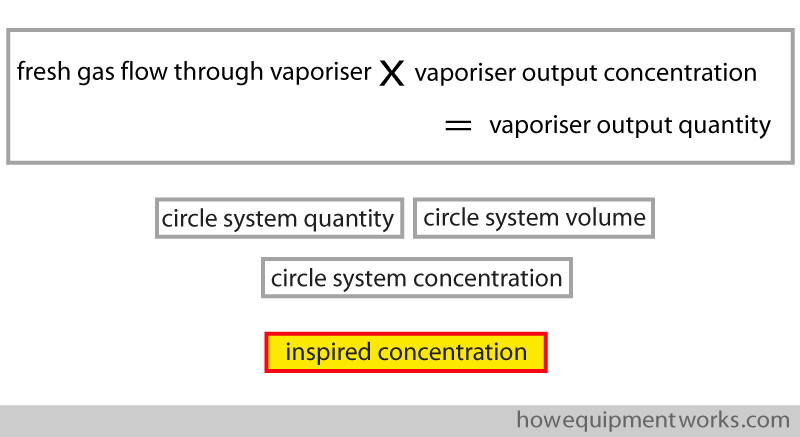 fresh gas flow through vaporiser X vaporiser output concentration

= vaporiser output quantity

circle system quantity

circle system volume

circle system concentration

inspired concentration

howequipmentworks.com